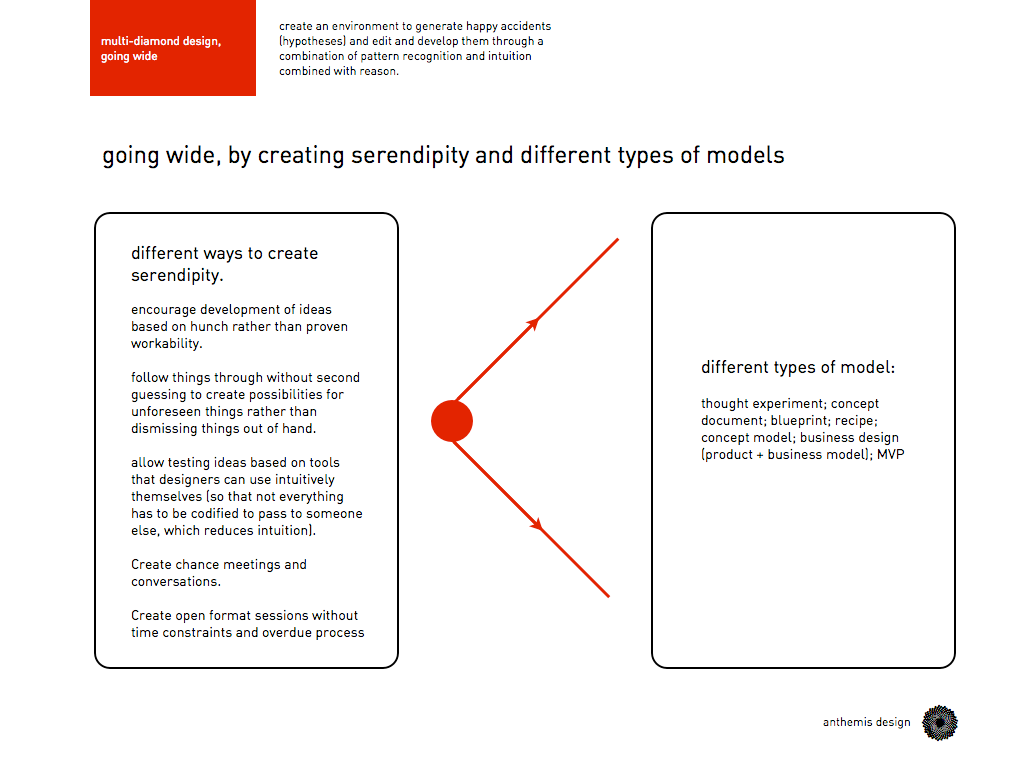 multi-diamond design, going wide

create an environment to generate happy accidents (hypotheses) and edit and develop them through a combination of pattern recognition and intuition combined with reason.

going wide, by creating serendipity and different types of models

different ways to create serendipity.

encourage development of ideas based on hunch rather than proven workability.

follow things through without second guessing to create possibilities for unforeseen things rather than dismissing things out of hand.

allow testing ideas based on tools that designers can use intuitively themselves (so that not everything has to be codified to pass to someone else, which reduces intuition).

Create chance meetings and conversations.

Create open format sessions without time constraints and overdue process

different types of model:

thought experiment; concept document; blueprint; recipe; concept model; business design (product + business model); MVP

anthemis design